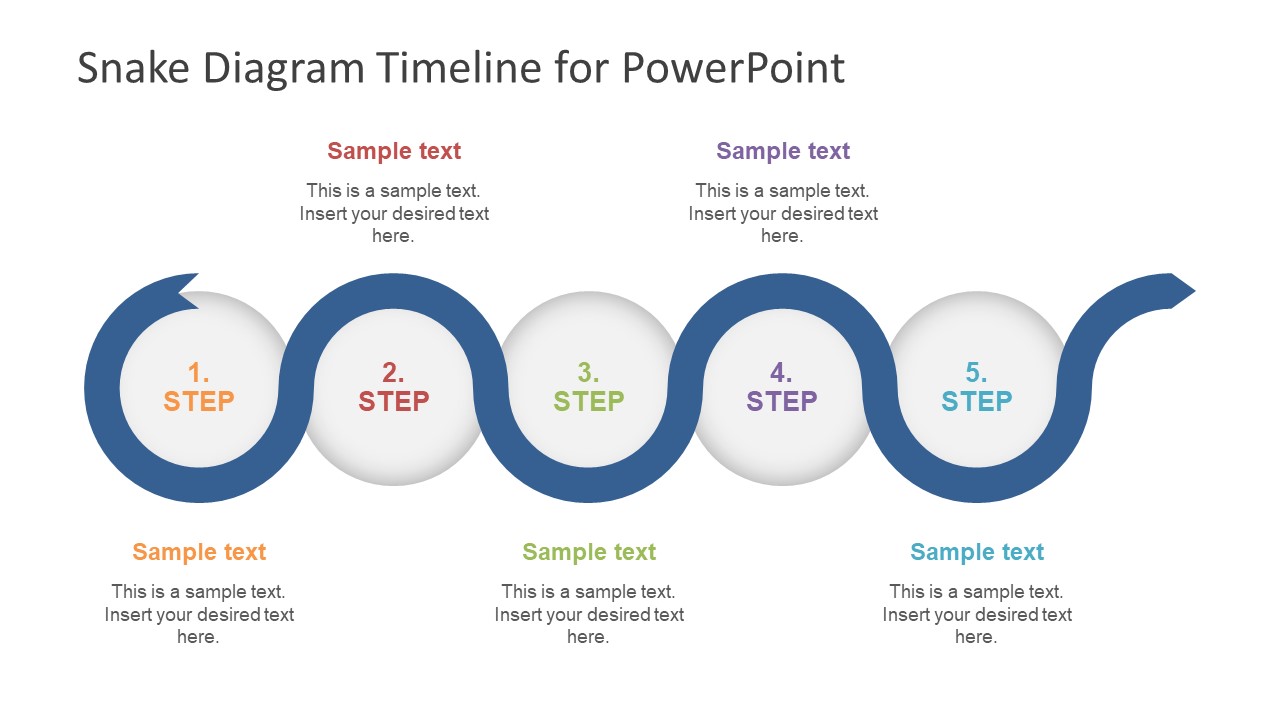 Snake Diagram Timeline for PowerPoint

Sample text

This is a sample text. Insert your desired text here.

Sample text

This is a sample text. Insert your desired text here.

1. STEP

2. STEP

3. STEP

4. STEP

5. STEP

Sample text

This is a sample text. Insert your desired text here.

Sample text

This is a sample text. Insert your desired text here.

Sample text

This is a sample text. Insert your desired text here.